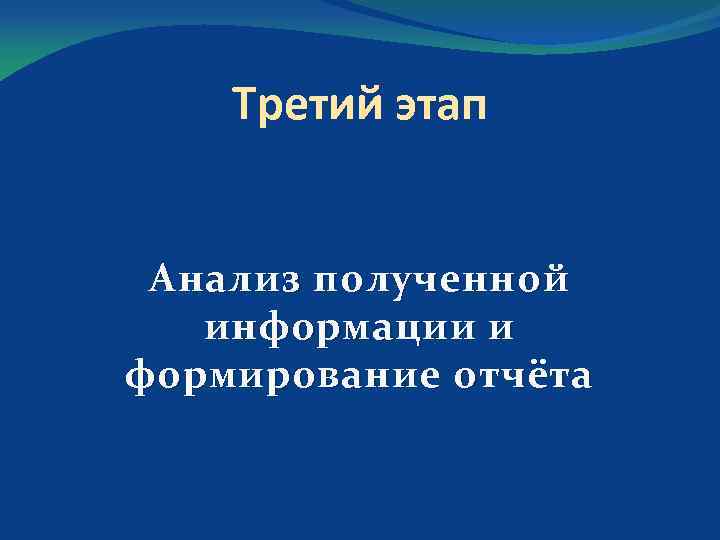 Третий этап

Анализ полученной информации и формирование отчёта